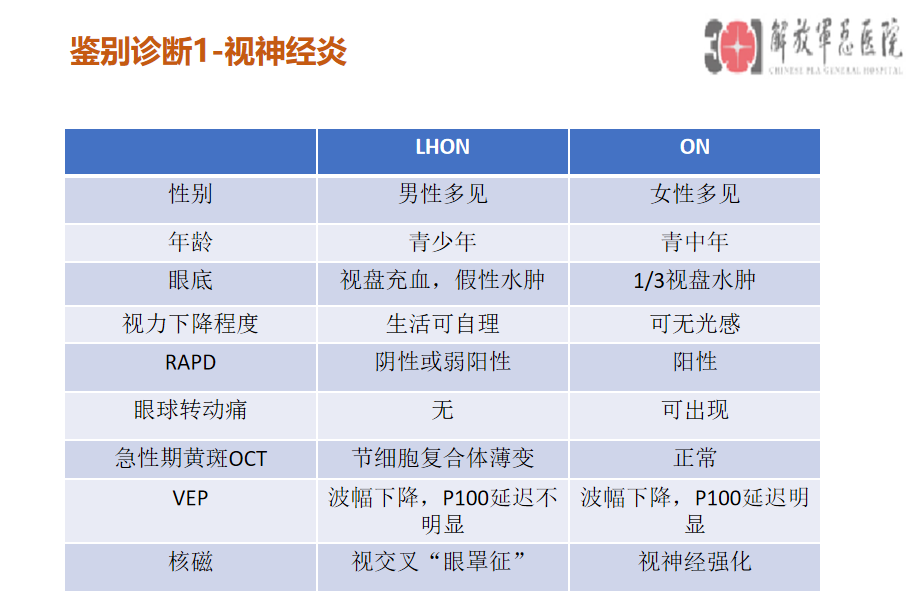 鉴别诊断1-视神经炎

301 解放军总医院
CHINESE PLA GENERAL HOSPITAL

| | LHON | ON |
|---|---|---|
| 性别 | 男性多见 | 女性多见 |
| 年龄 | 青少年 | 青中年 |
| 眼底 | 视盘充血，假性水肿 | 1/3视盘水肿 |
| 视力下降程度 | 生活可自理 | 可无光感 |
| RAPD | 阴性或弱阳性 | 阳性 |
| 眼球转动痛 | 无 | 可出现 |
| 急性期黄斑OCT | 节细胞复合体薄变 | 正常 |
| VEP | 波幅下降，P100延迟不明显 | 波幅下降，P100延迟明显 |
| 核磁 | 视交叉“眼罩征” | 视神经强化 |